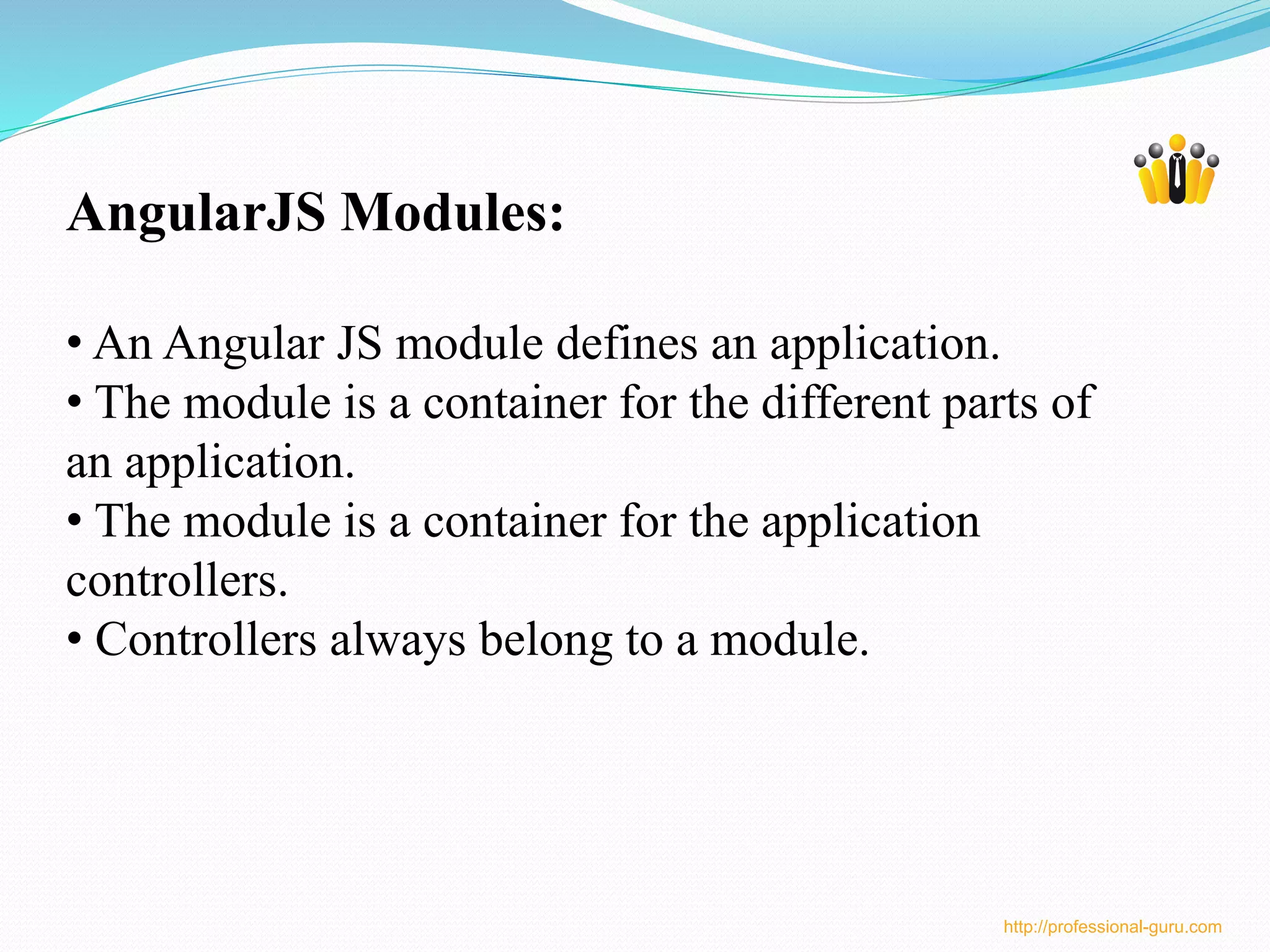 AngularJS Modules:

• An Angular JS module defines an application.
• The module is a container for the different parts of an application.
• The module is a container for the application controllers.
• Controllers always belong to a module.

http://professional-guru.com